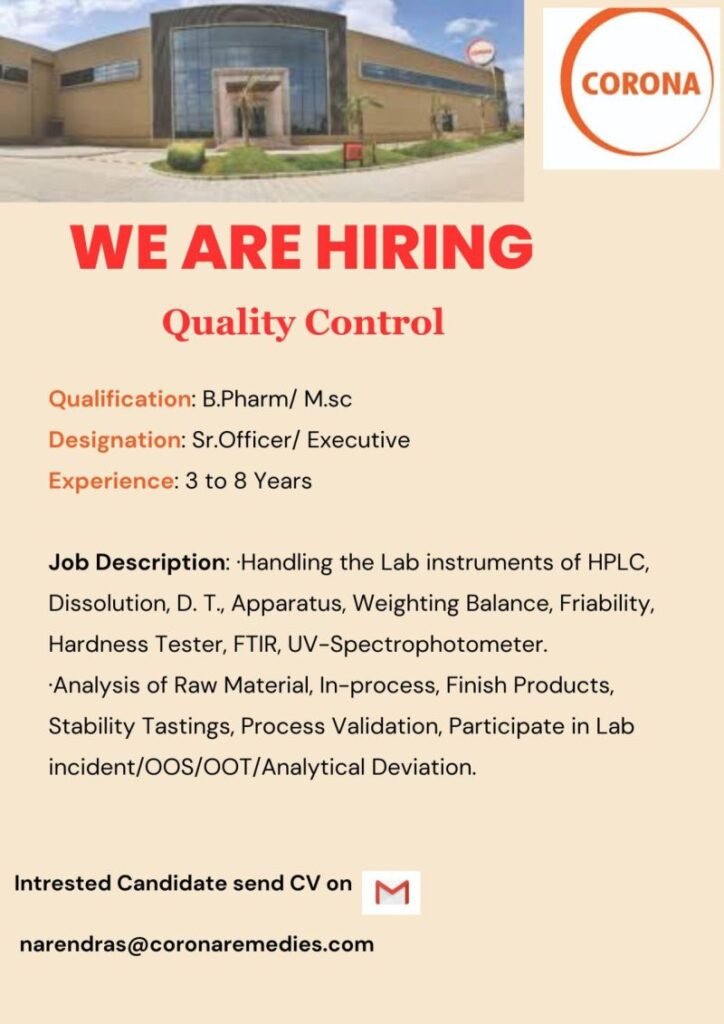 CORONA

WE ARE HIRING

Quality Control

Qualification: B.Pharm/ M.sc
Designation: Sr.Officer/ Executive
Experience: 3 to 8 Years

Job Description: ·Handling the Lab instruments of HPLC, Dissolution, D. T., Apparatus, Weighting Balance, Friability, Hardness Tester, FTIR, UV-Spectrophotometer.
·Analysis of Raw Material, In-process, Finish Products, Stability Tastings, Process Validation, Participate in Lab incident/OOS/OOT/Analytical Deviation.

Intrested Candidate send CV on

narendras@coronaremedies.com